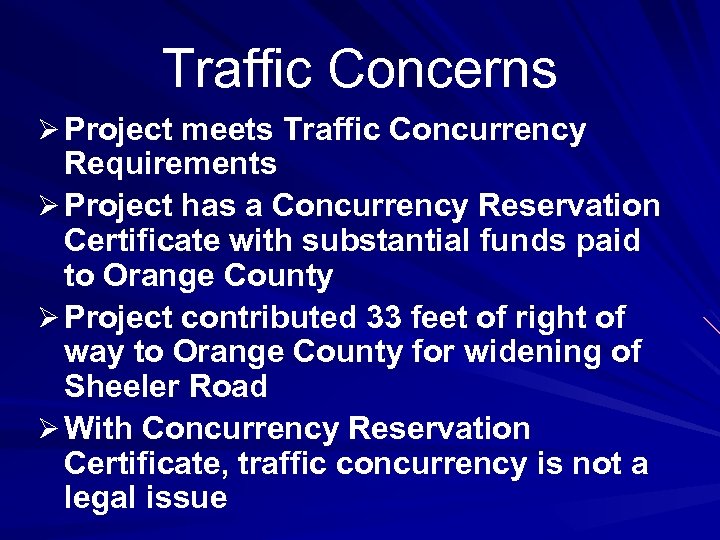 Traffic Concerns

➢ Project meets Traffic Concurrency Requirements

➢ Project has a Concurrency Reservation Certificate with substantial funds paid to Orange County

➢ Project contributed 33 feet of right of way to Orange County for widening of Sheeler Road

➢ With Concurrency Reservation Certificate, traffic concurrency is not a legal issue